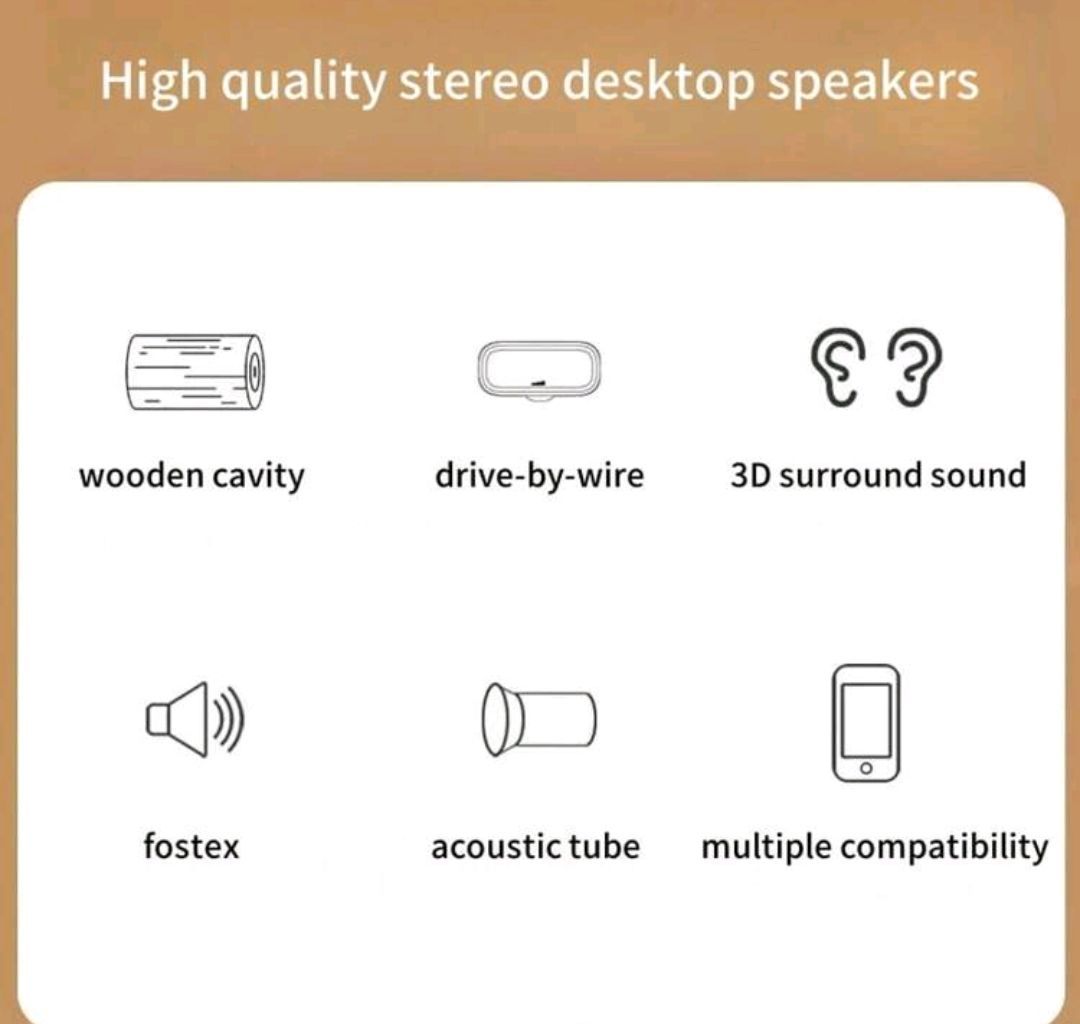 High quality stereo desktop speakers

wooden cavity

drive-by-wire

3D surround sound

fostex

acoustic tube

multiple compatibility